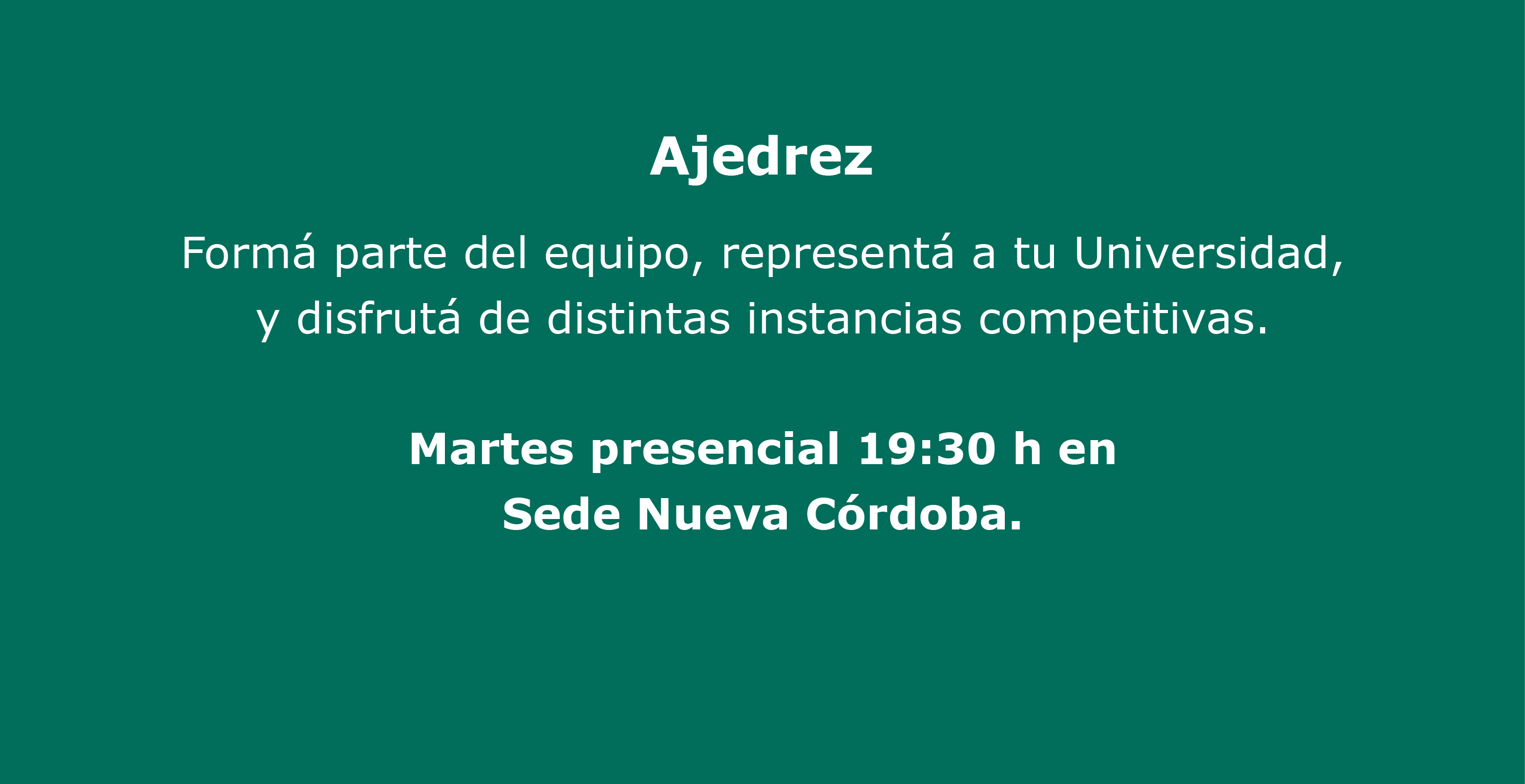 Ajedrez

Formá parte del equipo, representá a tu Universidad, y disfrutá de distintas instancias competitivas.

Martes presencial 19:30 h en Sede Nueva Córdoba.